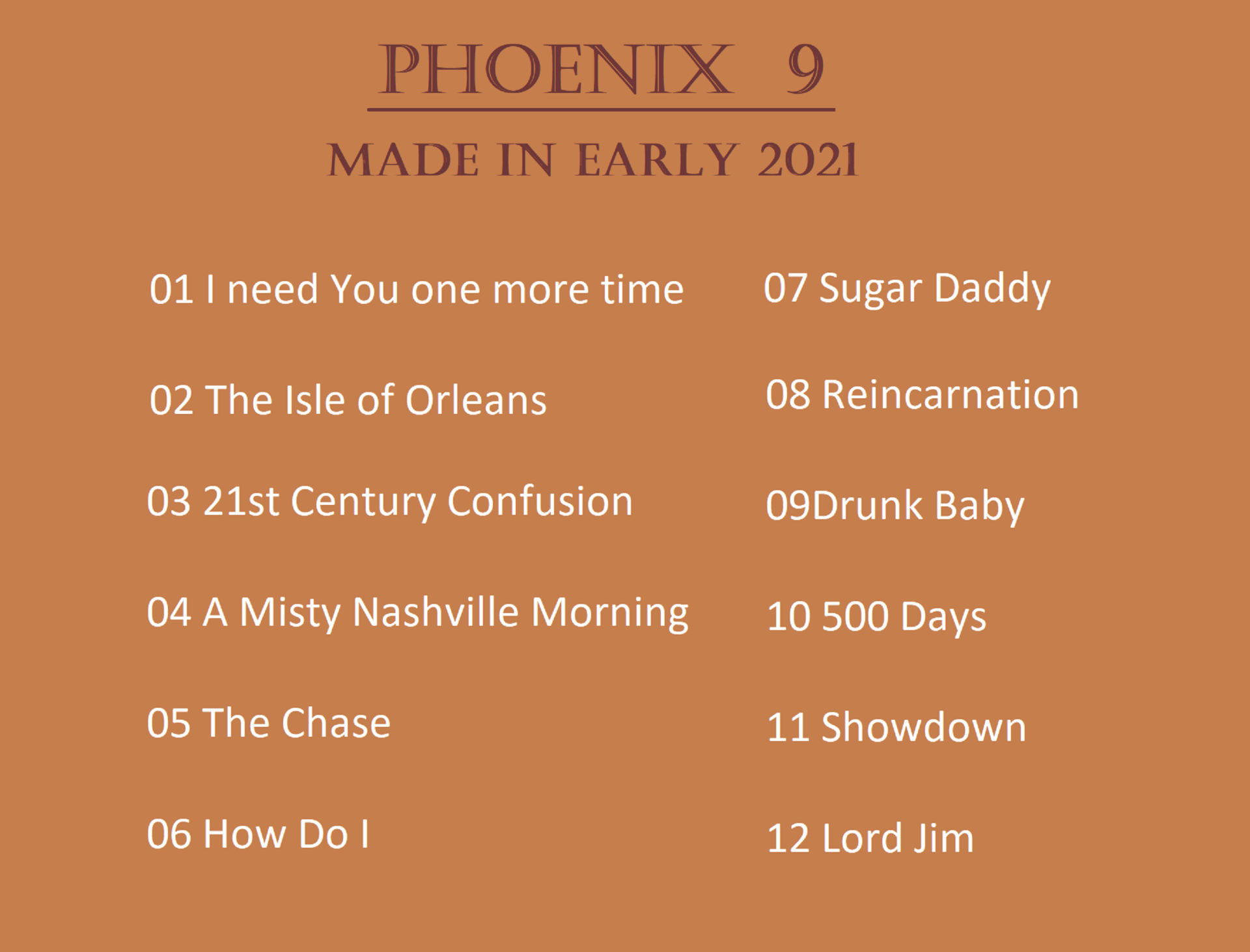 PHOENIX 9

MADE IN EARLY 2021

01 I need You one more time

02 The Isle of Orleans

03 21st Century Confusion

04 A Misty Nashville Morning

05 The Chase

06 How Do I

07 Sugar Daddy

08 Reincarnation

09Drunk Baby

10 500 Days

11 Showdown

12 Lord Jim